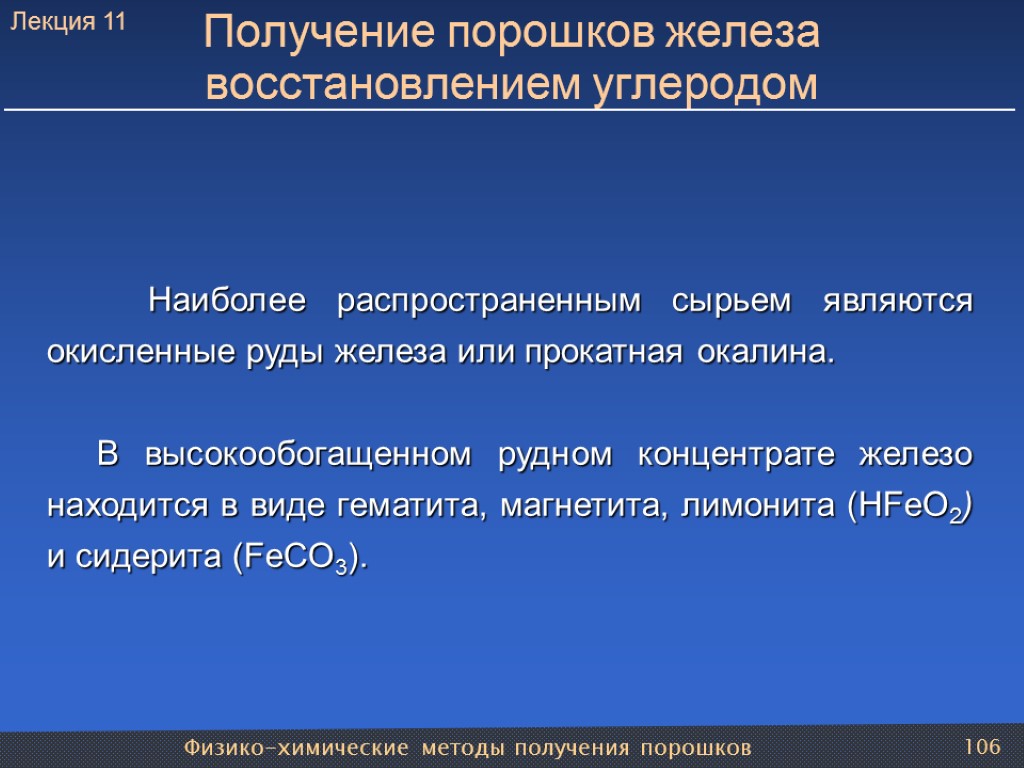 Лекция 11

Получение порошков железа восстановлением углеродом

Наиболее распространенным сырьем являются окисленные руды железа или прокатная окалина.

В высокообогащенном рудном концентрате железо находится в виде гематита, магнетита, лимонита ($HFeO_2$) и сидерита ($FeCO_3$).

Физико-химические методы получения порошков

106